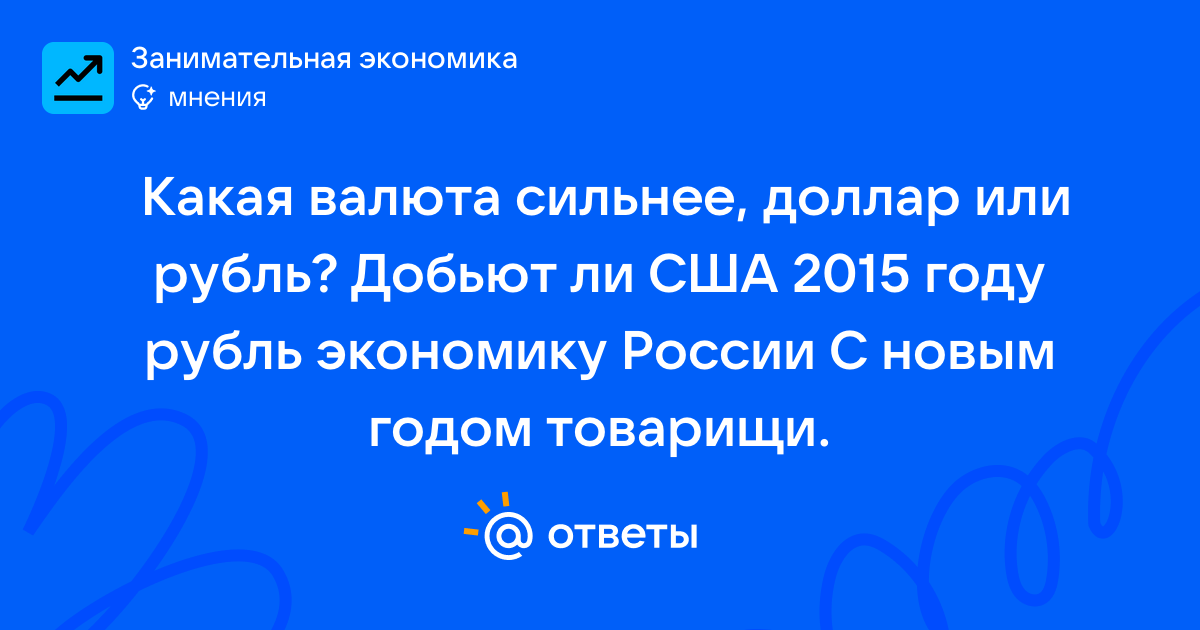 Занимательная экономика
мнения

Какая валюта сильнее, доллар или рубль? Добьют ли США 2015 году рубль экономику России С новым годом товарищи.

ответы